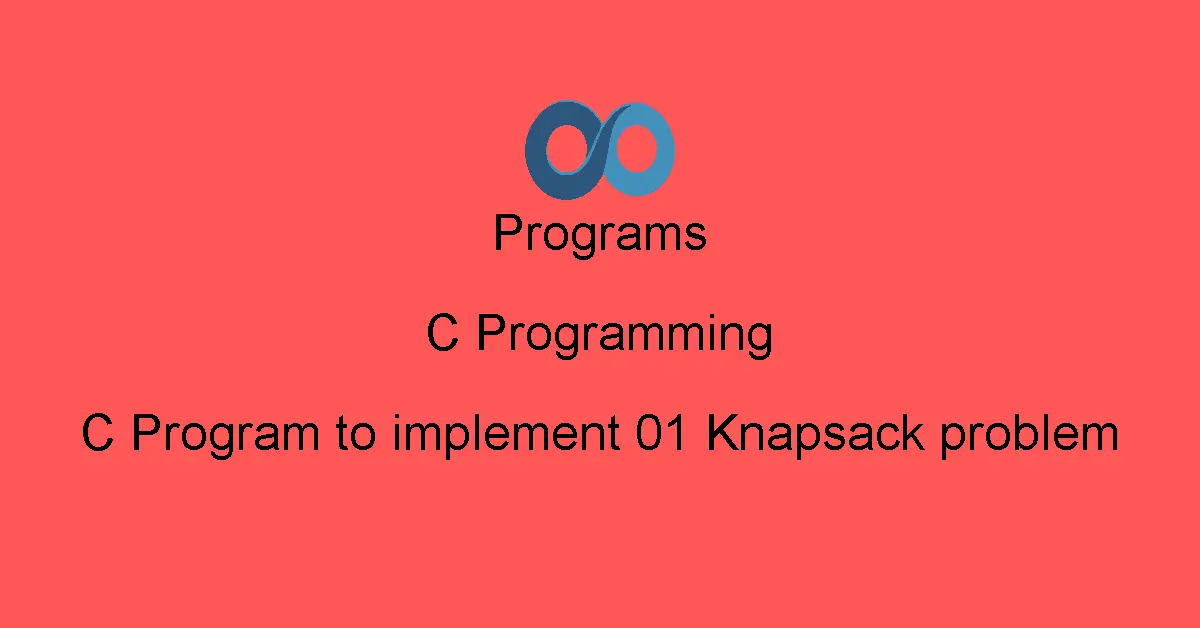 Programs

C Programming

C Program to implement 01 Knapsack problem